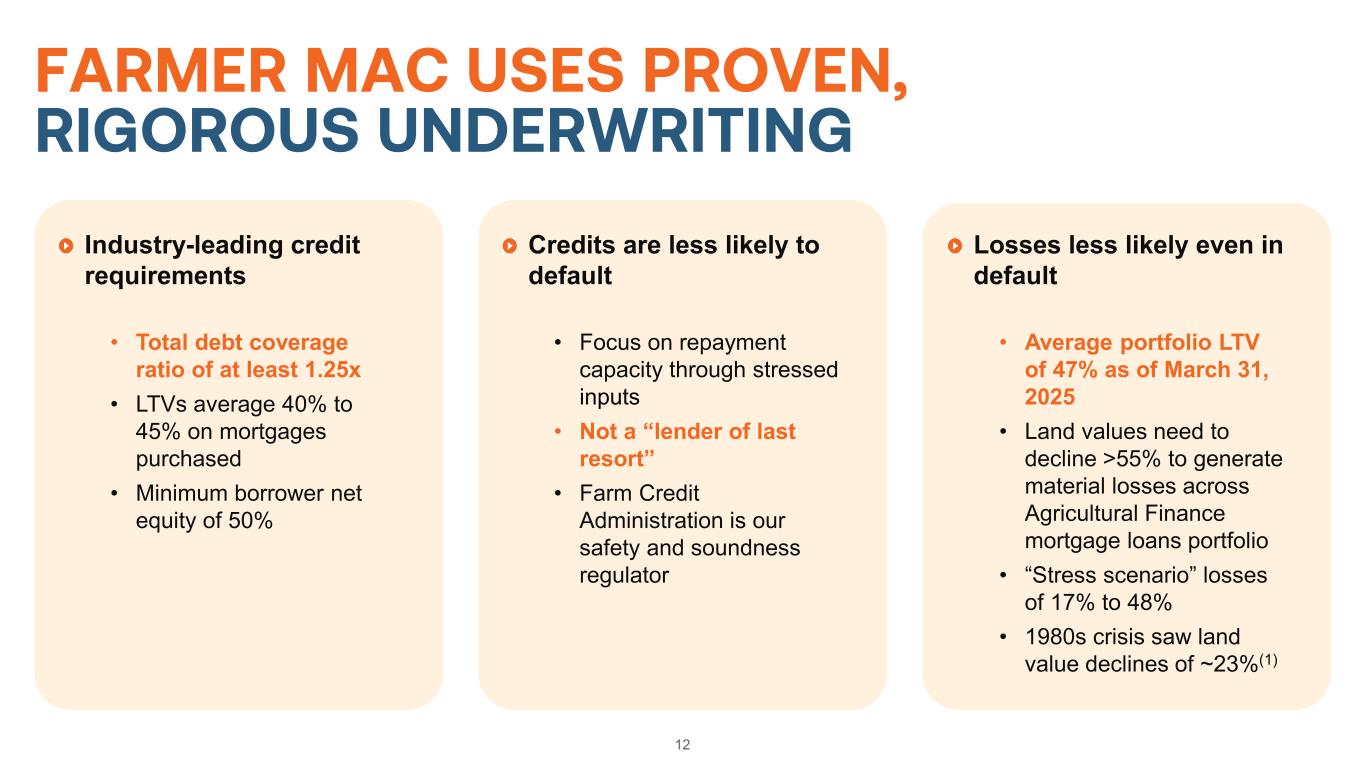 FARMER MAC USES PROVEN,
RIGOROUS UNDERWRITING

Industry-leading credit requirements

• Total debt coverage ratio of at least 1.25x
• LTVs average 40% to 45% on mortgages purchased
• Minimum borrower net equity of 50%

Credits are less likely to default

• Focus on repayment capacity through stressed inputs
• Not a “lender of last resort”
• Farm Credit Administration is our safety and soundness regulator

Losses less likely even in default

• Average portfolio LTV of 47% as of March 31, 2025
• Land values need to decline >55% to generate material losses across Agricultural Finance mortgage loans portfolio
• “Stress scenario” losses of 17% to 48%
• 1980s crisis saw land value declines of ~23%$^{(1)}$

12